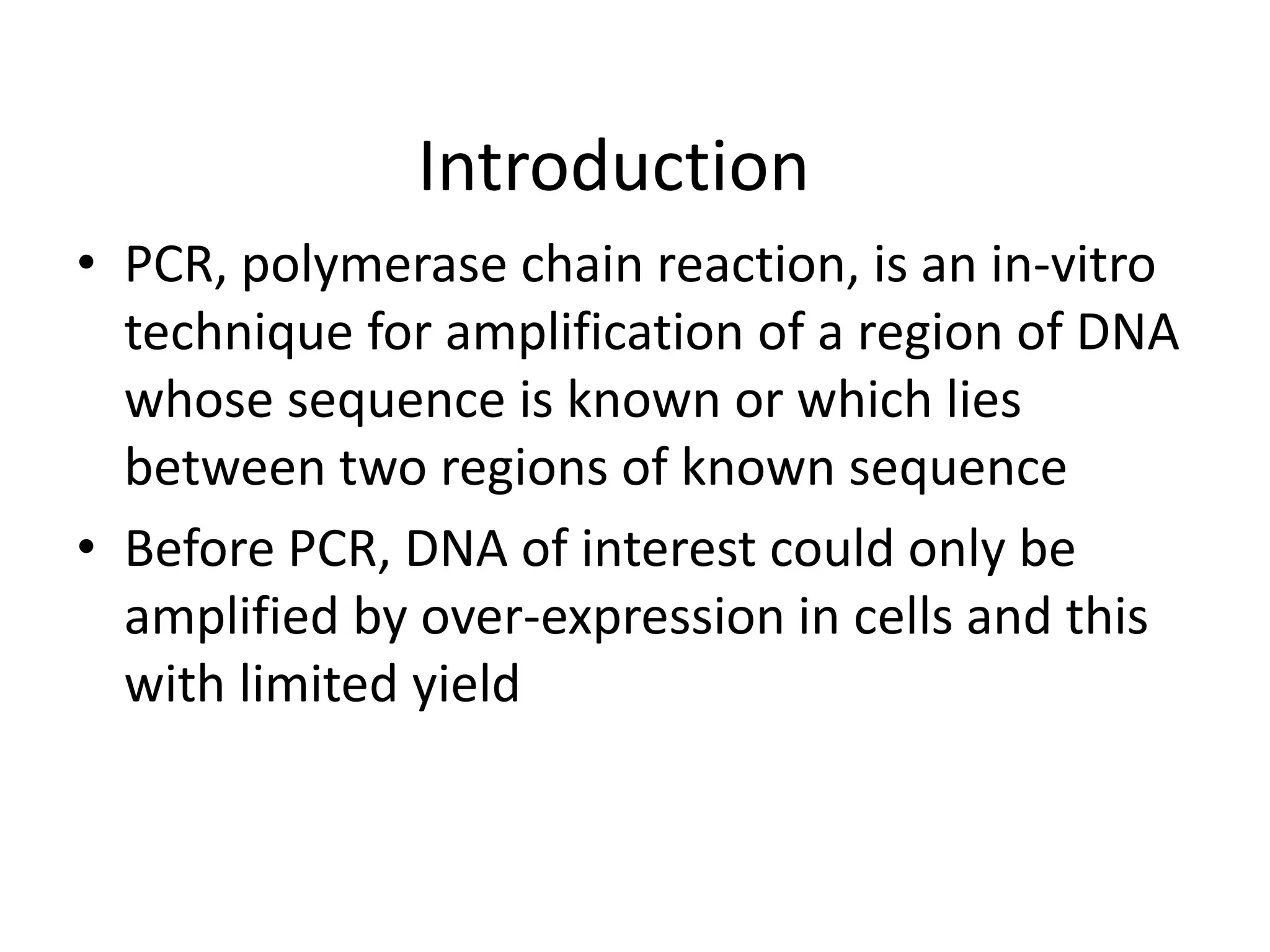 Introduction

• PCR, polymerase chain reaction, is an in-vitro technique for amplification of a region of DNA whose sequence is known or which lies between two regions of known sequence

• Before PCR, DNA of interest could only be amplified by over-expression in cells and this with limited yield